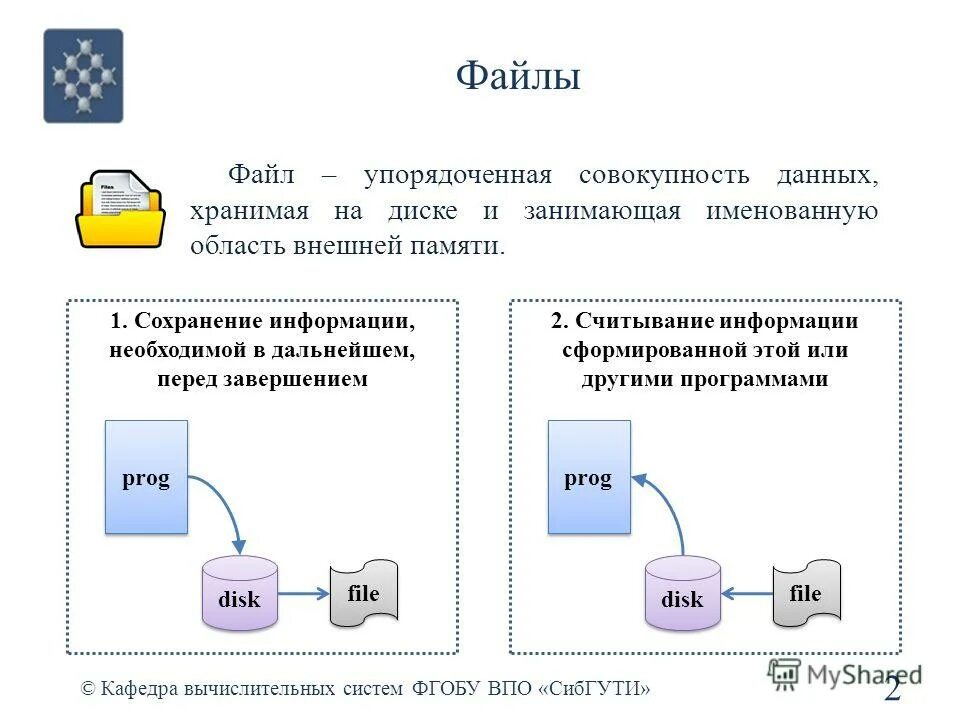 Файлы

Files

Файл – упорядоченная совокупность данных, хранимая на диске и занимающая именованную область внешней памяти.

1. Сохранение информации, необходимой в дальнейшем, перед завершением

prog

disk

file

2. Считывание информации сформированной этой или другими программами

prog

disk

file

© Кафедра вычислительных систем ФГОБУ ВПО «СибГУТИ»

MyShared

2